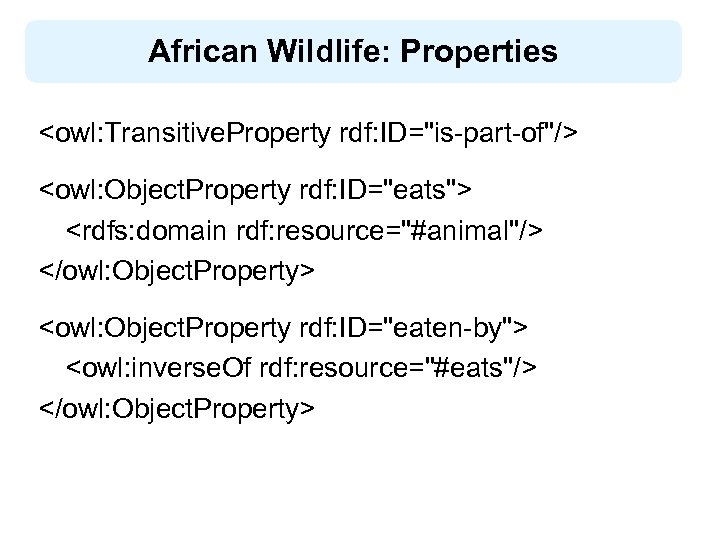 African Wildlife: Properties

<owl:TransitiveProperty rdf:ID="is-part-of"/>

<owl:ObjectProperty rdf:ID="eats">
<rdfs:domain rdf:resource="#animal"/>
</owl:ObjectProperty>

<owl:ObjectProperty rdf:ID="eaten-by">
<owl:inverseOf rdf:resource="#eats"/>
</owl:ObjectProperty>